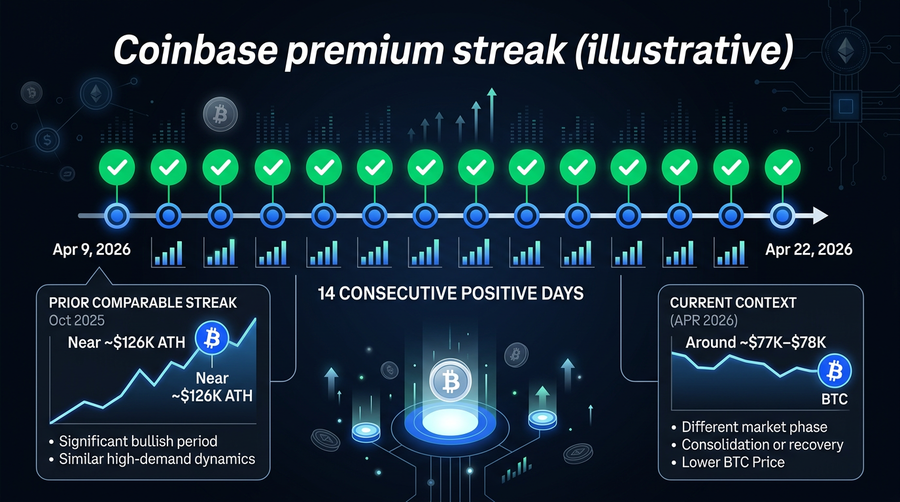 Coinbase premium streak (illustrative)

Apr 9, 2026

Apr 22, 2026

14 CONSECUTIVE POSITIVE DAYS

PRIOR COMPARABLE STREAK
Oct 2025

Near ~$126K ATH

Near ~$126K ATH

• Significant bullish period
• Similar high-demand dynamics

CURRENT CONTEXT
(APR 2026)

Around ~$77K–$78K

BTC

• Different market phase
• Consolidation or recovery
• Lower BTC Price